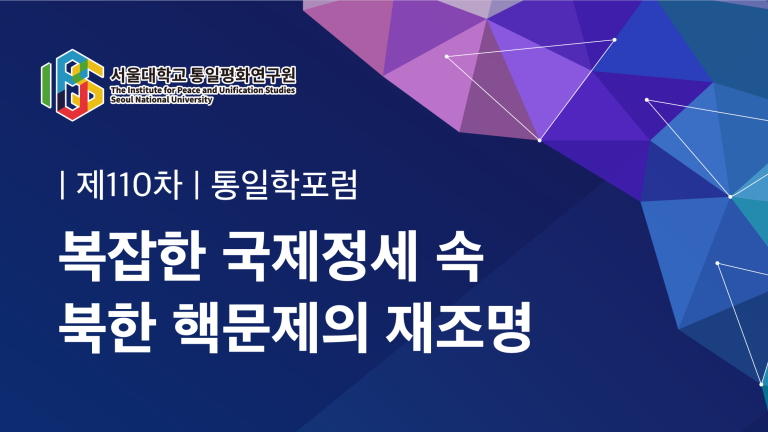 서울대학교 통일평화연구원
The Institute for Peace and Unification Studies
Seoul National University

| 제110차 | 통일학포럼

복잡한 국제정세 속
북한 핵문제의 재조명